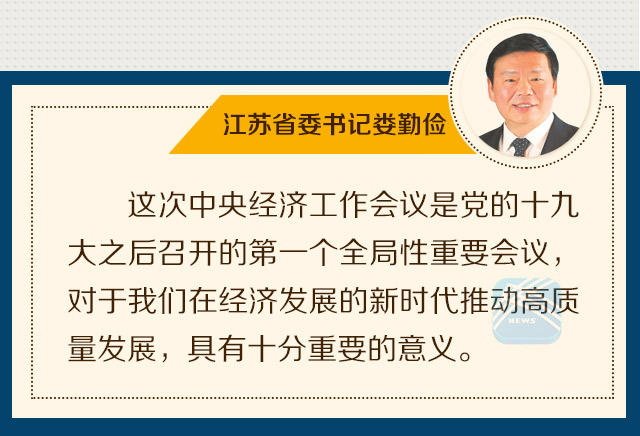 江苏省委书记娄勤俭

这次中央经济工作会议是党的十九大之后召开的第一个全局性重要会议，对于我们在经济发展的新时代推动高质量发展，具有十分重要的意义。

NEWS